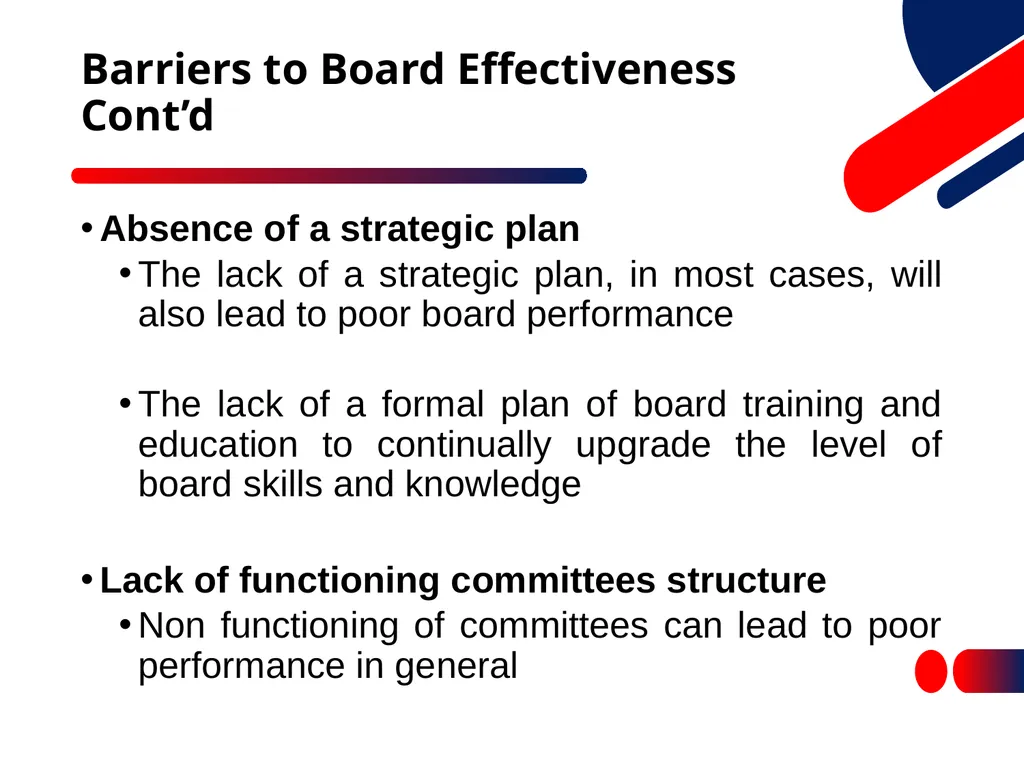 Barriers to Board Effectiveness Cont’d

• Absence of a strategic plan
• The lack of a strategic plan, in most cases, will also lead to poor board performance

• The lack of a formal plan of board training and education to continually upgrade the level of board skills and knowledge

• Lack of functioning committees structure
• Non functioning of committees can lead to poor performance in general